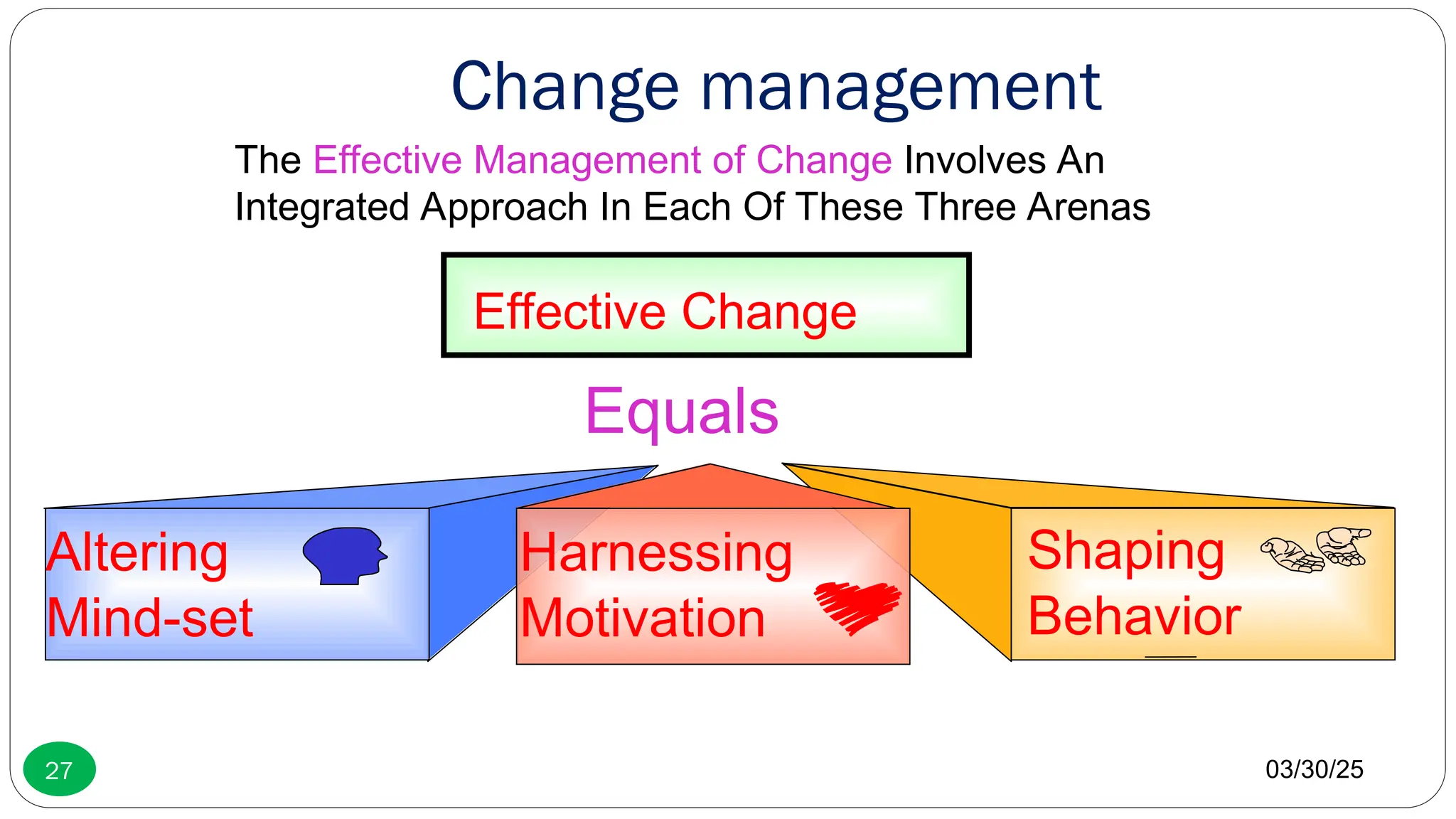 Change management

The Effective Management of Change Involves An Integrated Approach In Each Of These Three Arenas

Effective Change

Equals

Altering Mind-set

Harnessing Motivation

Shaping Behavior

27

03/30/25